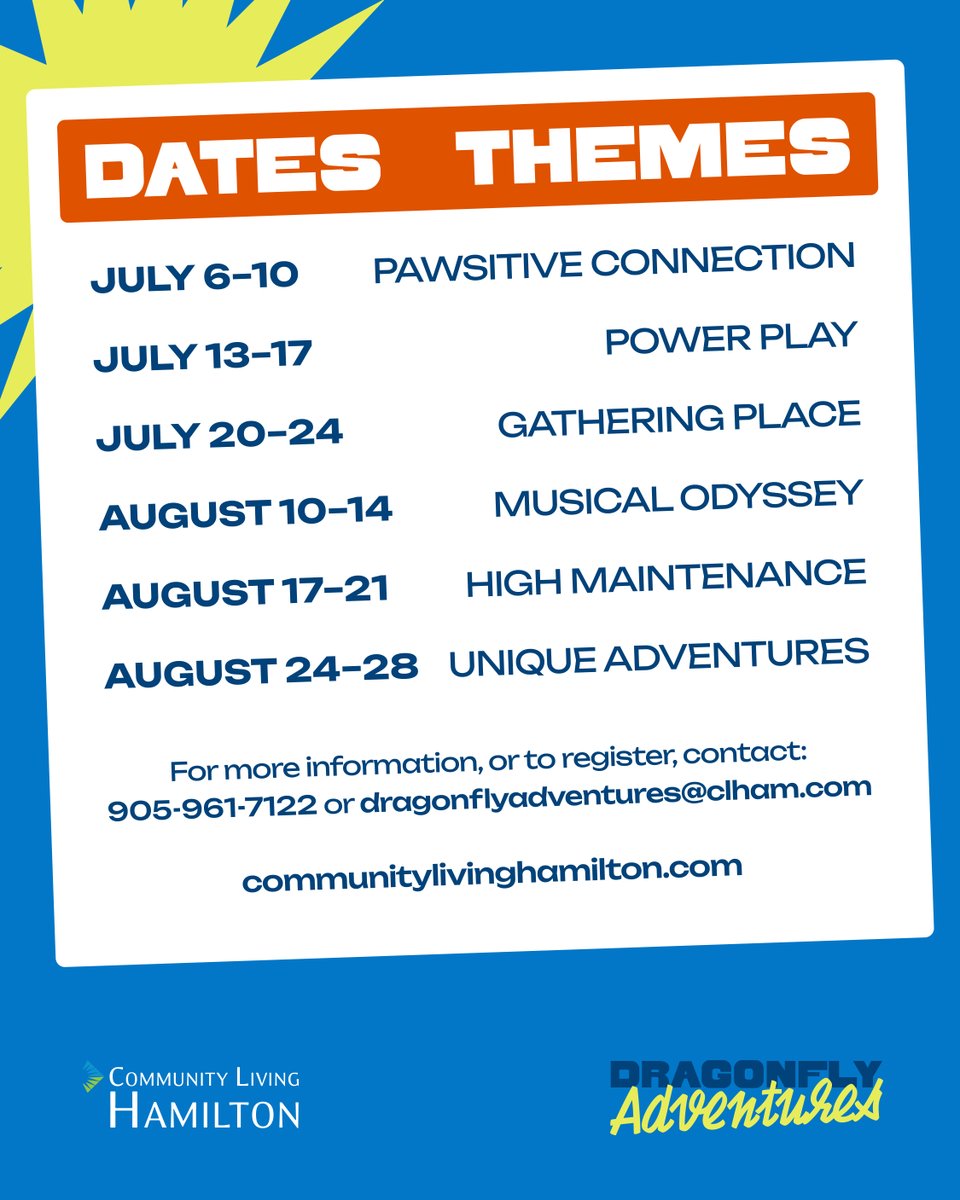 | DATES | THEMES |
|---|---|
| JULY 6-10 | PAWSITIVE CONNECTION |
| JULY 13-17 | POWER PLAY |
| JULY 20-24 | GATHERING PLACE |
| AUGUST 10-14 | MUSICAL ODYSSEY |
| AUGUST 17-21 | HIGH MAINTENANCE |
| AUGUST 24-28 | UNIQUE ADVENTURES |

For more information, or to register, contact: 905-961-7122 or dragonflyadventures@clham.com

communitylivinghamilton.com

COMMUNITY LIVING HAMILTON

DRAGONFLY Adventures